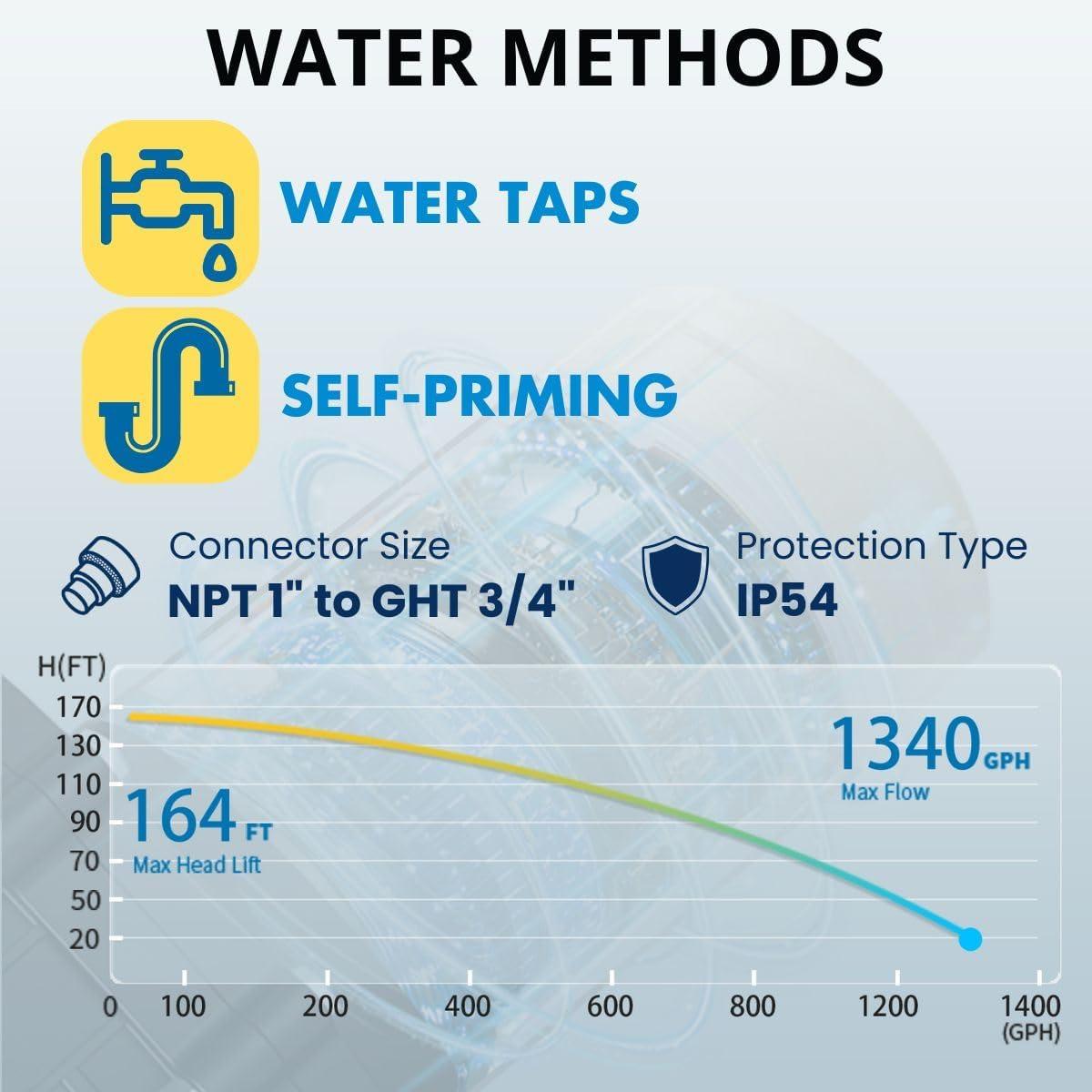 WATER METHODS

WATER TAPS

SELF-PRIMING

Connector Size
NPT 1" to GHT 3/4"

Protection Type
IP54

H(FT)
170
130
110
90
70
50
20

164 FT
Max Head Lift

1340 GPH
Max Flow

0 100 200 400 600 800 1200 1400
(GPH)